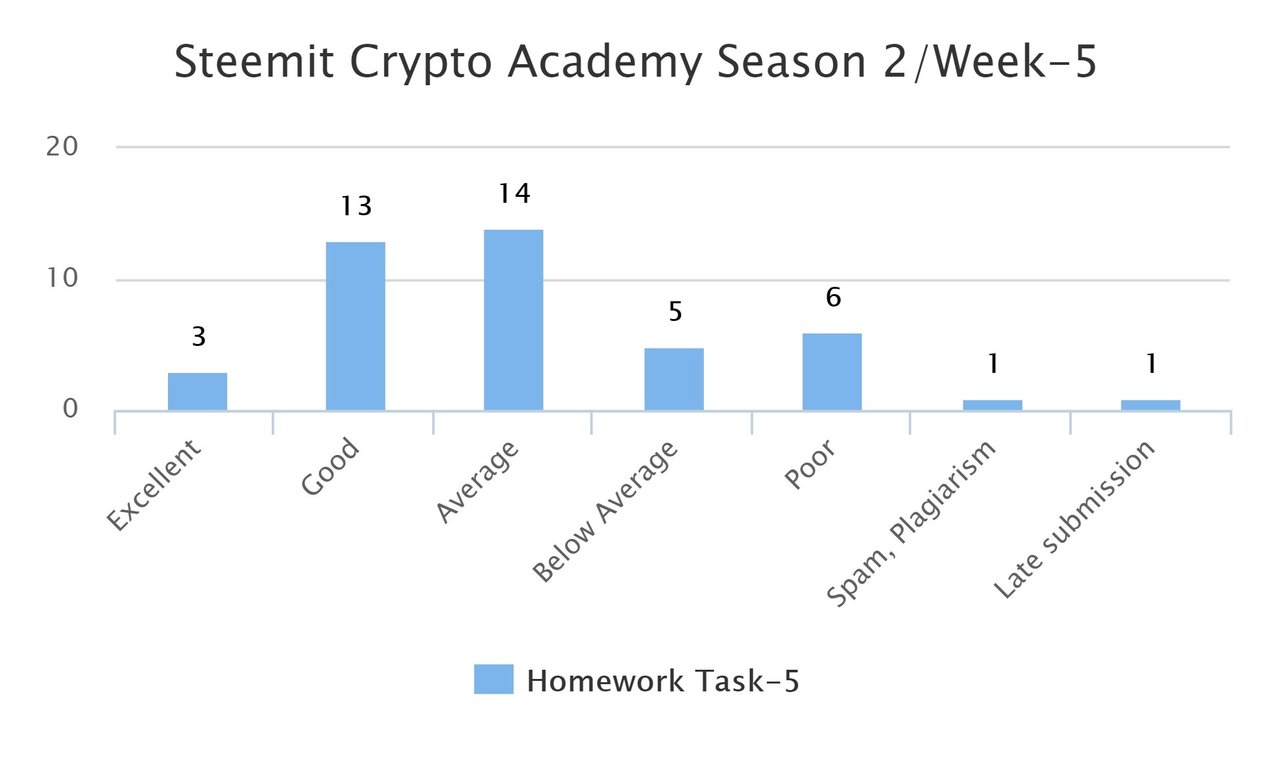 Steemit Crypto Academy Season 2/Week-5

20
10
0

3
13
14
5
6
1
1

Excellent
Good
Average
Below Average
Poor
Spam, Plagiarism
Late submission

Homework Task-5